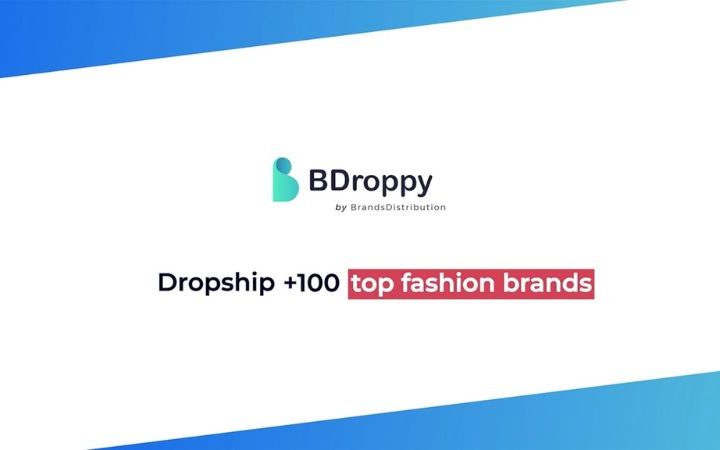 BDroppy
by BrandsDistribution

Dropship +100 top fashion brands